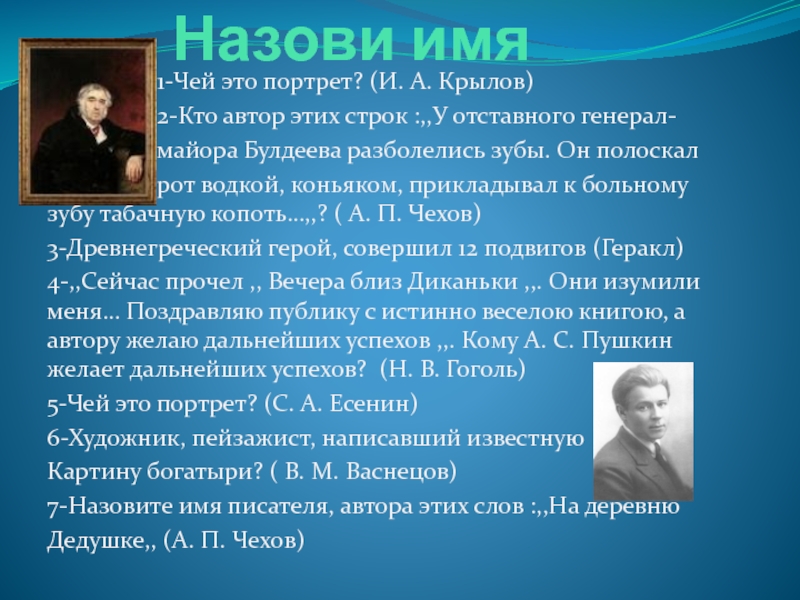 Назови имя

1-Чей это портрет? (И. А. Крылов)

2-Кто автор этих строк :,,У отставного генерал-майора Булдеева разболелись зубы. Он полоскал рот водкой, коньяком, прикладывал к больному зубу табачную копоть…,,? ( А. П. Чехов)

3-Древнегреческий герой, совершил 12 подвигов (Геракл)

4-,,Сейчас прочел ,, Вечера близ Диканьки ,,. Они изумили меня… Поздравляю публику с истинно веселою книгою, а автору желаю дальнейших успехов ,,. Кому А. С. Пушкин желает дальнейших успехов? (Н. В. Гоголь)

5-Чей это портрет? (С. А. Есенин)

6-Художник, пейзажист, написавший известную Картину богатыри? ( В. М. Васнецов)

7-Назовите имя писателя, автора этих слов :,,На деревню Дедушке,, (А. П. Чехов)